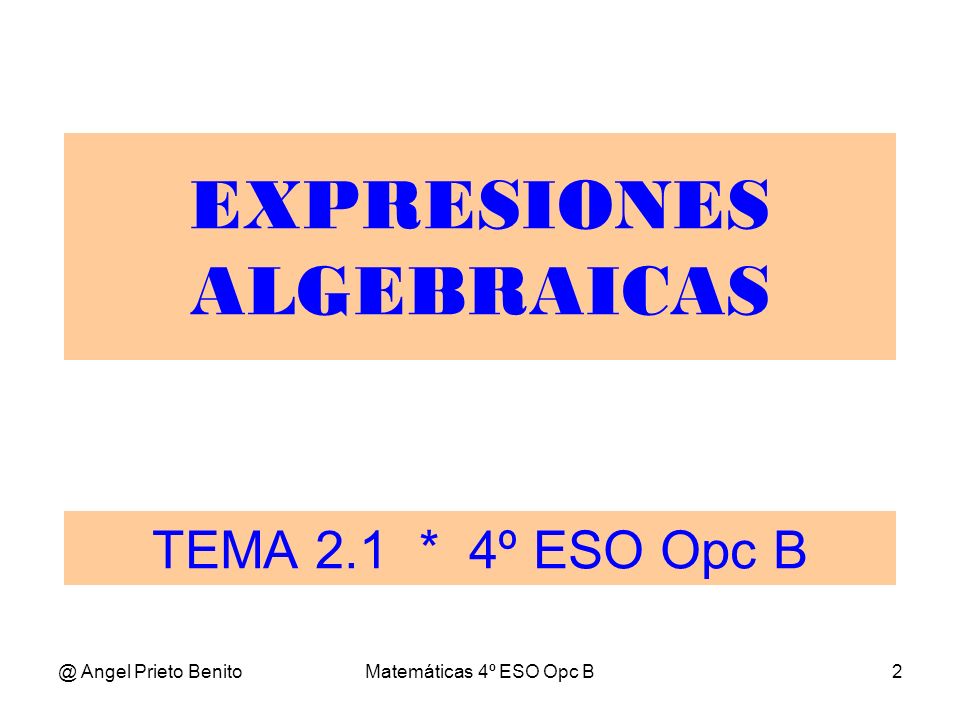 EXPRESIONES ALGEBRAICAS

TEMA 2.1 * 4º ESO Opc B

@ Angel Prieto Benito

Matemáticas 4º ESO Opc B

2